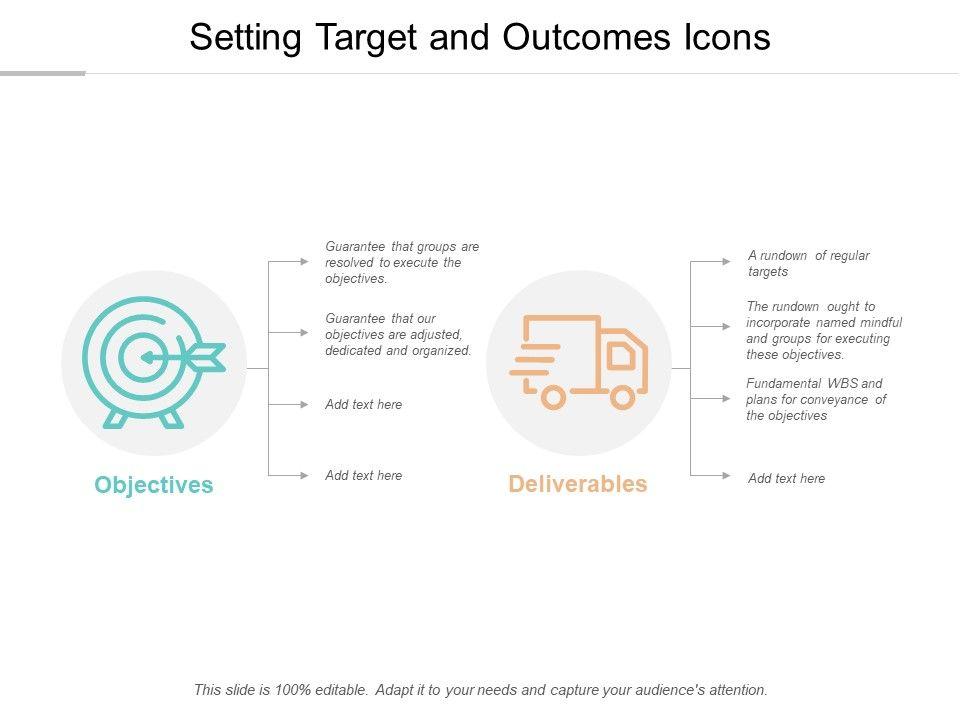 Setting Target and Outcomes Icons

Objectives

Guarantee that groups are resolved to execute the objectives.

Guarantee that our objectives are adjusted, dedicated and organized.

Add text here

Add text here

Deliverables

A rundown of regular targets

The rundown ought to incorporate named mindful and groups for executing these objectives.

Fundamental WBS and plans for conveyance of the objectives

Add text here

This slide is 100% editable. Adapt it to your needs and capture your audience's attention.